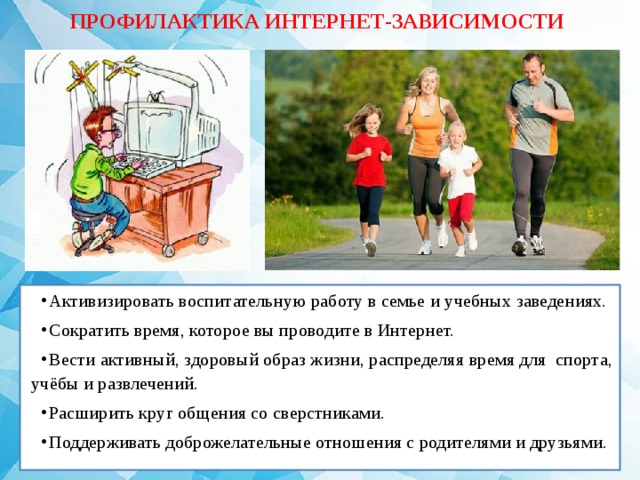 ПРОФИЛАКТИКА ИНТЕРНЕТ-ЗАВИСИМОСТИ

•Активизировать воспитательную работу в семье и учебных заведениях.

•Сократить время, которое вы проводите в Интернет.

•Вести активный, здоровый образ жизни, распределяя время для спорта, учёбы и развлечений.

•Расширить круг общения со сверстниками.

•Поддерживать доброжелательные отношения с родителями и друзьями.